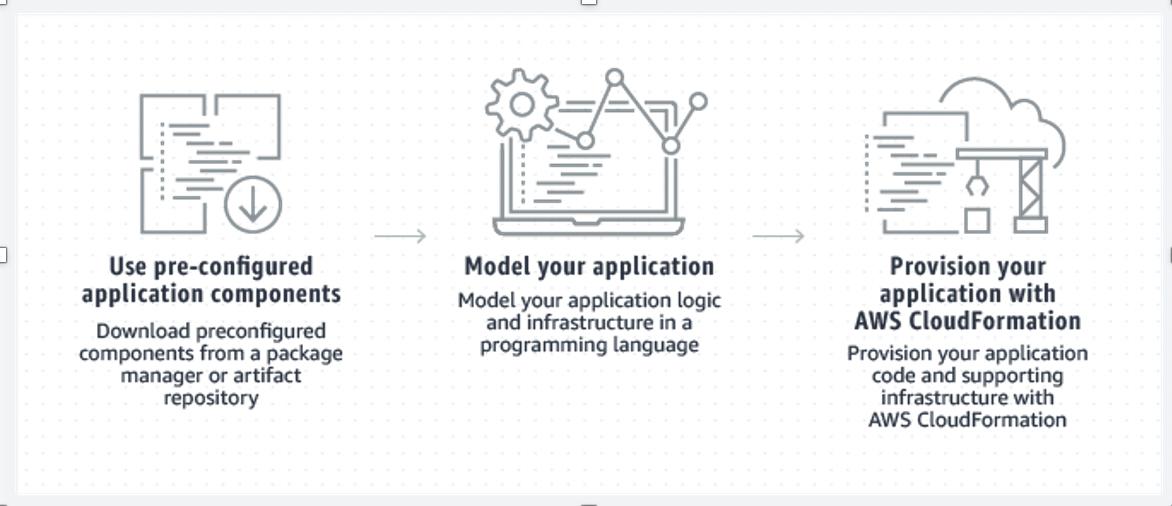 Use pre-configured application components

Download preconfigured components from a package manager or artifact repository

Model your application

Model your application logic and infrastructure in a programming language

Provision your application with AWS CloudFormation

Provision your application code and supporting infrastructure with AWS CloudFormation